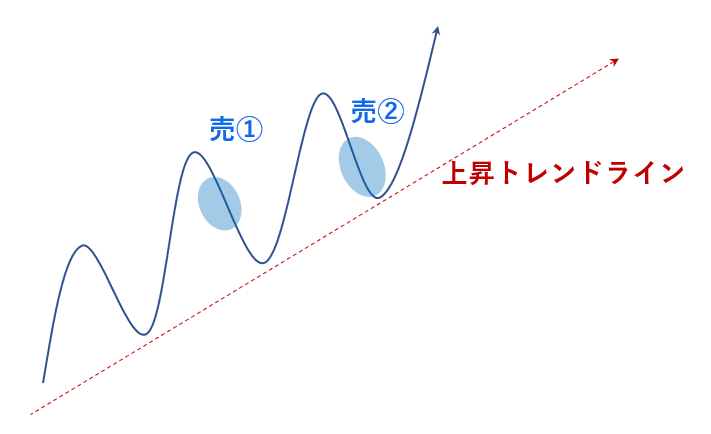 売①

売②

上昇トレンドライン